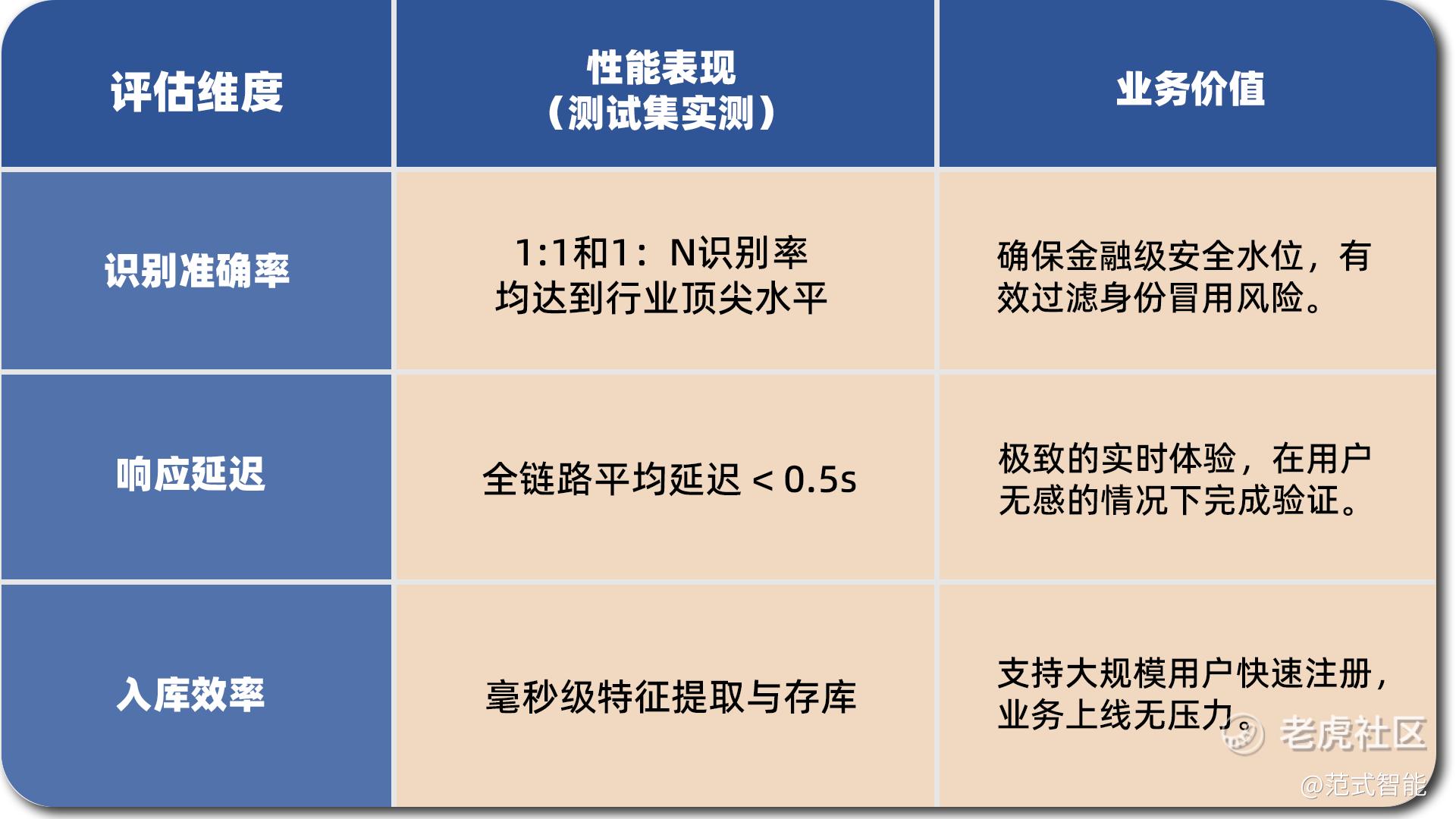 | 评估维度 | 性能表现（测试集实测） | 业务价值 |
|---|---|---|
| 识别准确率 | 1:1和1：N识别率均达到行业顶尖水平 | 确保金融级安全水位，有效过滤身份冒用风险。 |
| 响应延迟 | 全链路平均延迟 < 0.5s | 极致的实时体验，在用户无感的情况下完成验证。 |
| 入库效率 | 毫秒级特征提取与存库 | 支持大规模用户快速注册，业务上线无压力。 |

老虎社区
@范式智能